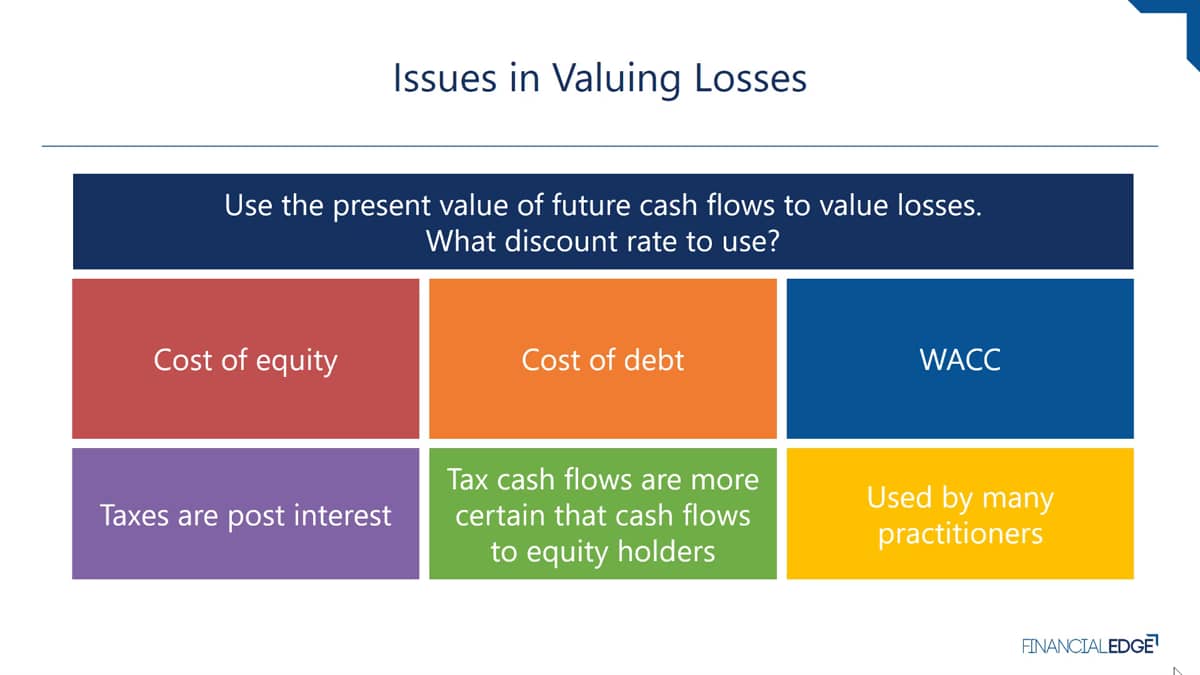 Issues in Valuing Losses

Use the present value of future cash flows to value losses.
What discount rate to use?

Cost of equity

Cost of debt

WACC

Taxes are post interest

Tax cash flows are more certain that cash flows to equity holders

Used by many practitioners

FINANCIALEDGE